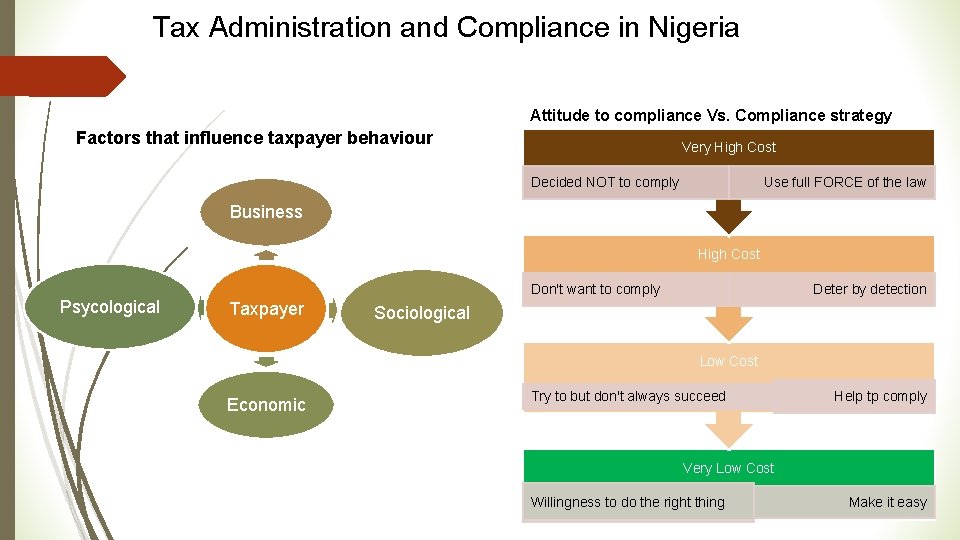 Tax Administration and Compliance in Nigeria

Factors that influence taxpayer behaviour

Business

Psycological

Taxpayer

Sociological

Economic

Attitude to compliance Vs. Compliance strategy

Very High Cost

Decided NOT to comply

Use full FORCE of the law

High Cost

Don't want to comply

Deter by detection

Low Cost

Try to but don't always succeed

Help tp comply

Very Low Cost

Willingness to do the right thing

Make it easy